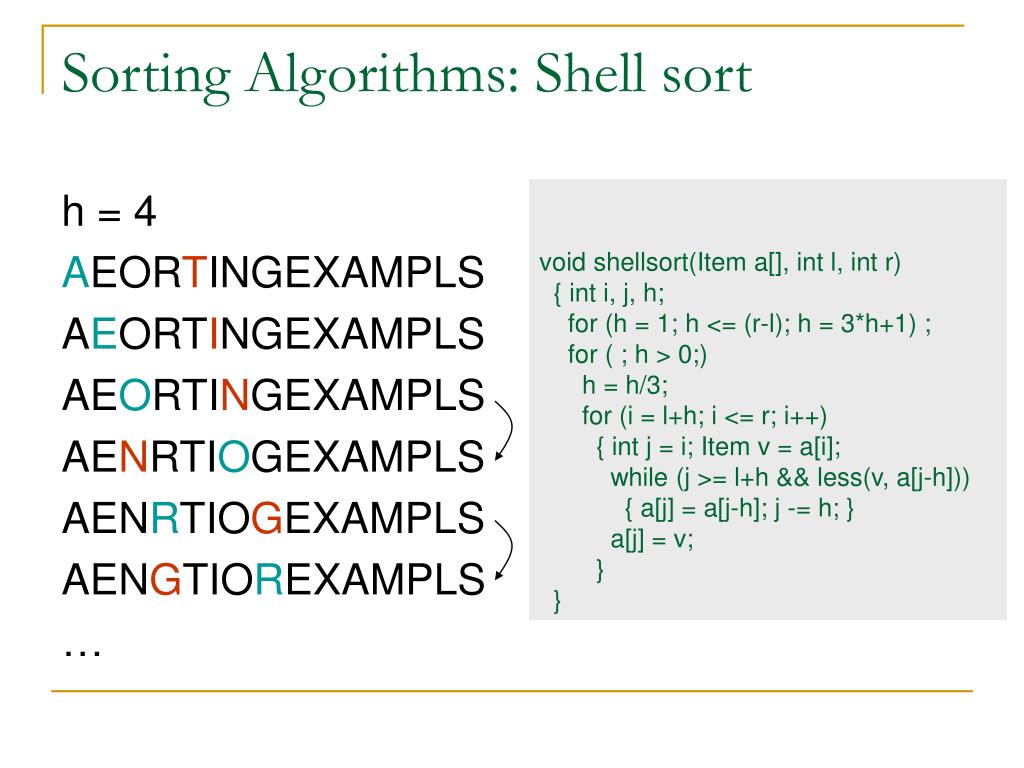 Sorting Algorithms: Shell sort

h = 4
AEORTINGEXAMPLS
AEORTINGEXAMPLS
AEORTINGEXAMPLS
AENRTIOGEXAMPLS
AENRTIOGEXAMPLS
AENGTIOREXAMPLS
…

void shellsort(Item a[], int l, int r)
{ int i, j, h;
for (h = 1; h <= (r-l); h = 3*h+1) ;
for ( ; h > 0;)
h = h/3;
for (i = l+h; i <= r; i++)
{ int j = i; Item v = a[i];
while (j >= l+h && less(v, a[j-h]))
{ a[j] = a[j-h]; j -= h; }
a[j] = v;
}
}